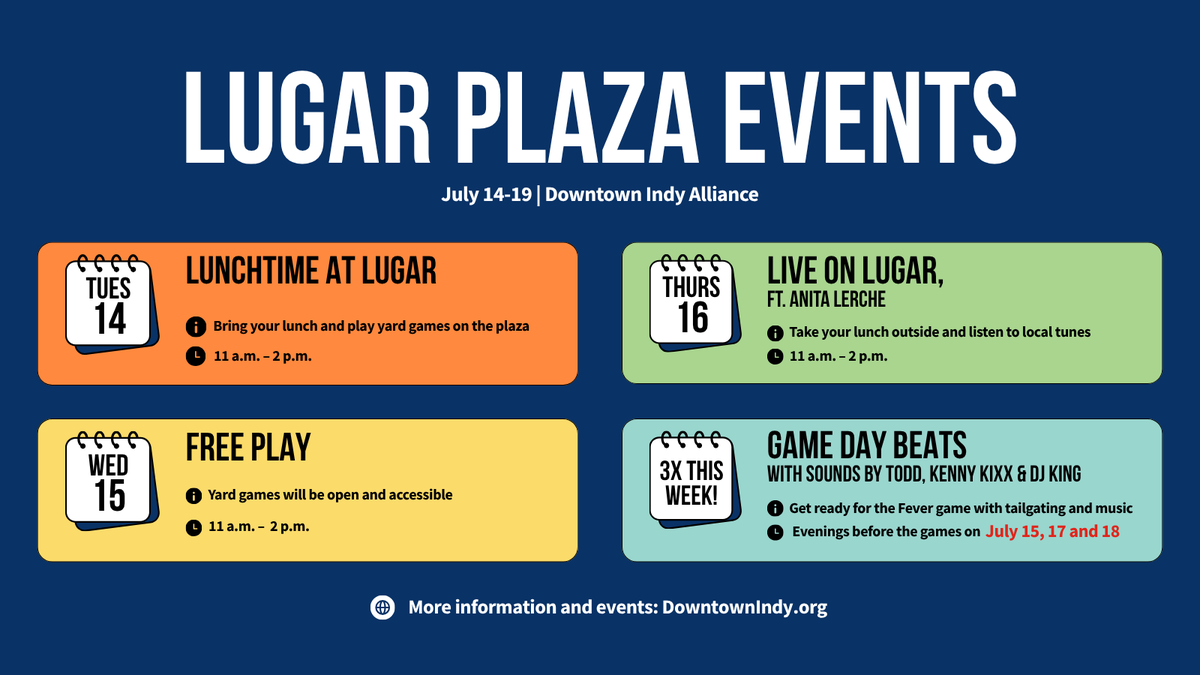 LUGAR PLAZA EVENTS

July 14-19 | Downtown Indy Alliance

TUES
14

LUNCHTIME AT LUGAR

Bring your lunch and play yard games on the plaza

11 a.m. – 2 p.m.

WED
15

FREE PLAY

Yard games will be open and accessible

11 a.m. – 2 p.m.

THURS
16

LIVE ON LUGAR,
FT. ANITA LERCHE

Take your lunch outside and listen to local tunes

11 a.m. – 2 p.m.

3X THIS WEEK!

GAME DAY BEATS
WITH SOUNDS BY TODD, KENNY KIXX & DJ KING

Get ready for the Fever game with tailgating and music

Evenings before the games on July 15, 17 and 18

More information and events: DowntownIndy.org